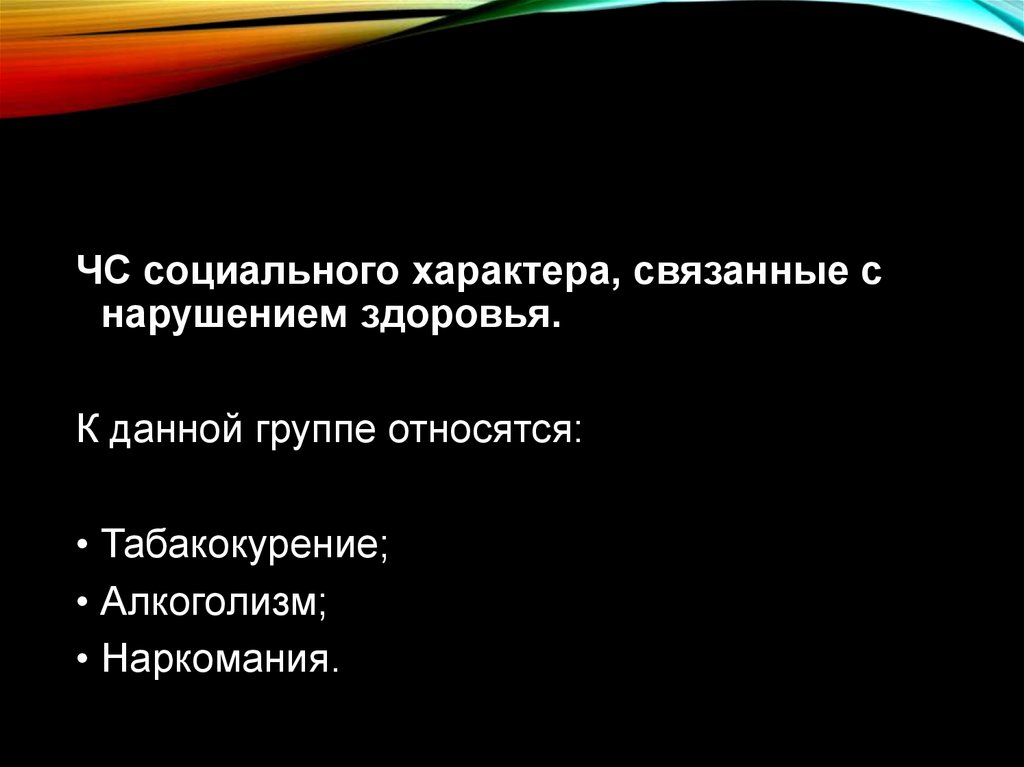 ЧС социального характера, связанные с нарушением здоровья.

К данной группе относятся:

• Табакокурение;
• Алкоголизм;
• Наркомания.